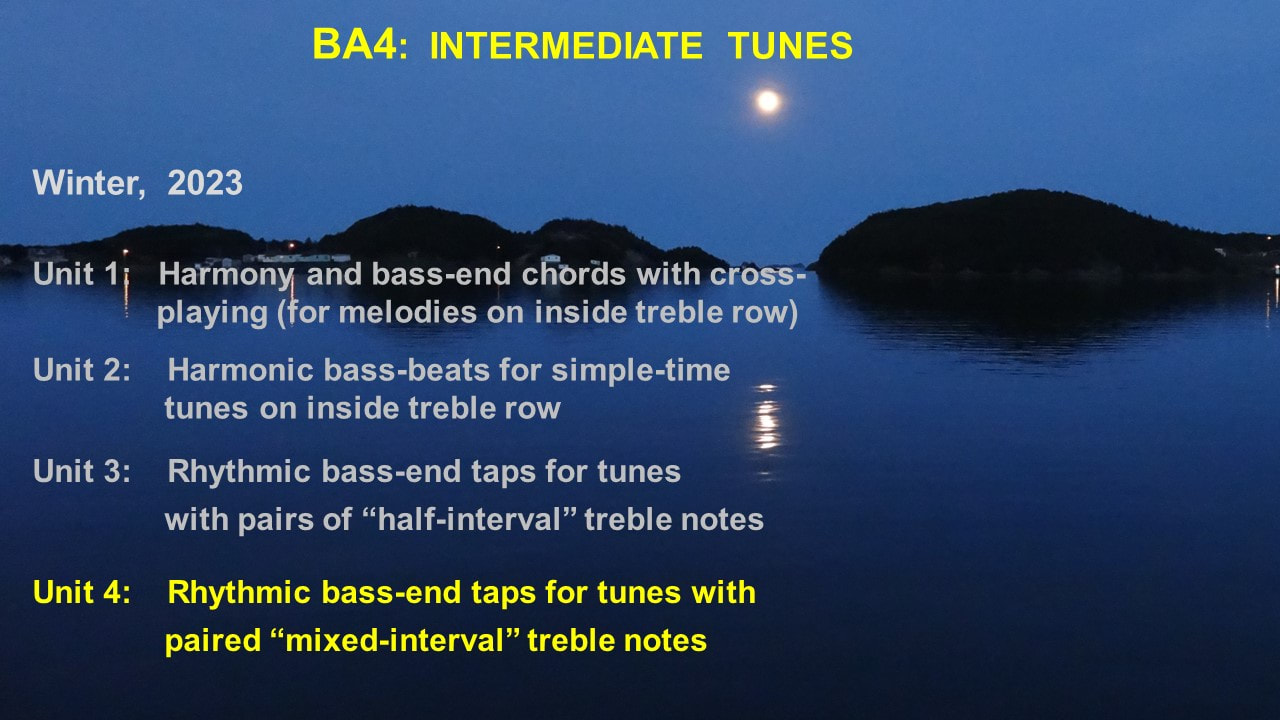 BA4: INTERMEDIATE TUNES

Winter, 2023

Unit 1: Harmony and bass-end chords with cross-playing (for melodies on inside treble row)

Unit 2: Harmonic bass-beats for simple-time tunes on inside treble row

Unit 3: Rhythmic bass-end taps for tunes with pairs of “half-interval” treble notes

Unit 4: Rhythmic bass-end taps for tunes with paired “mixed-interval” treble notes